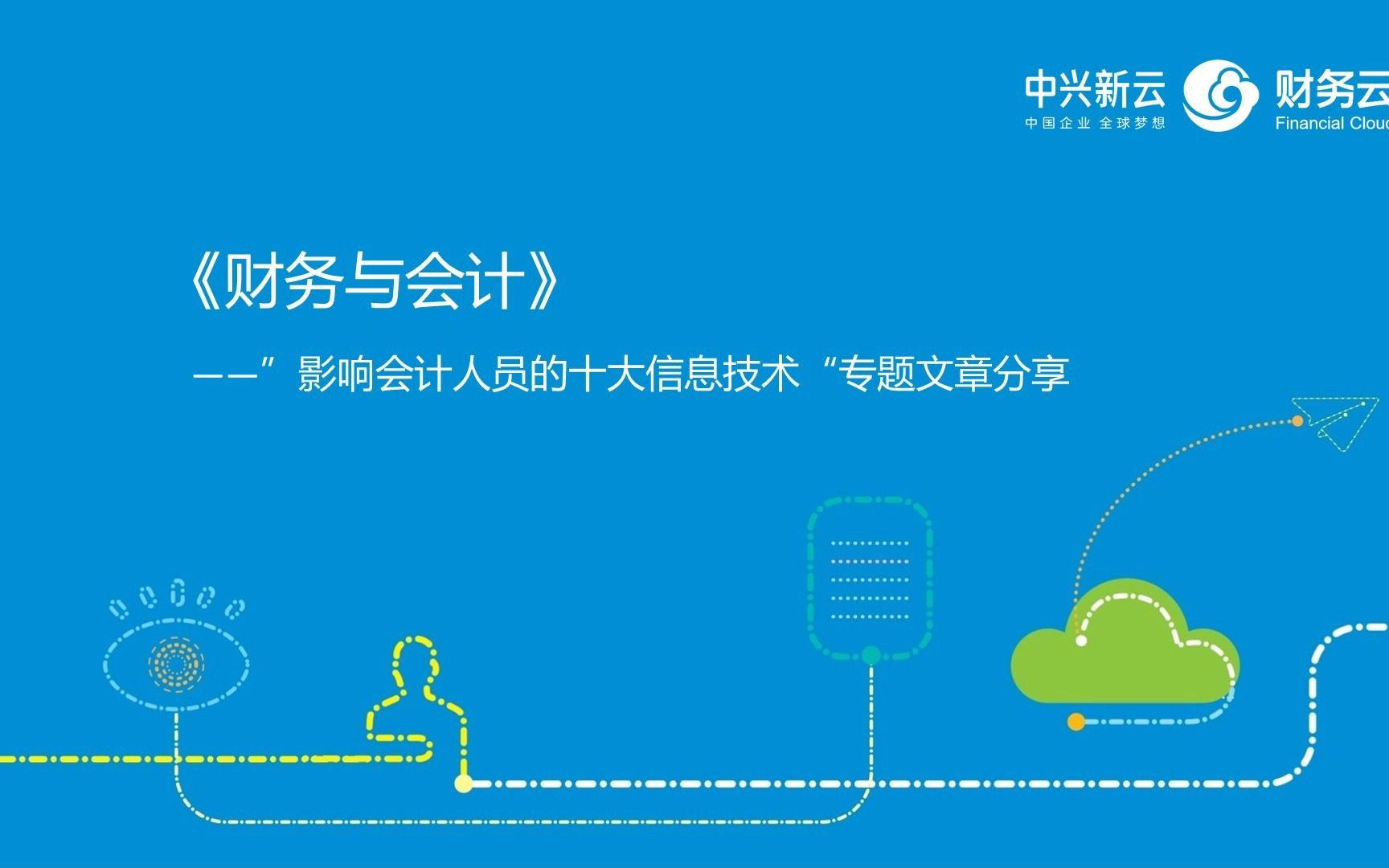 中兴新云
中国企业 全球梦想
财务云
Financial Clou

《财务与会计》

——”影响会计人员的十大信息技术“专题文章分享